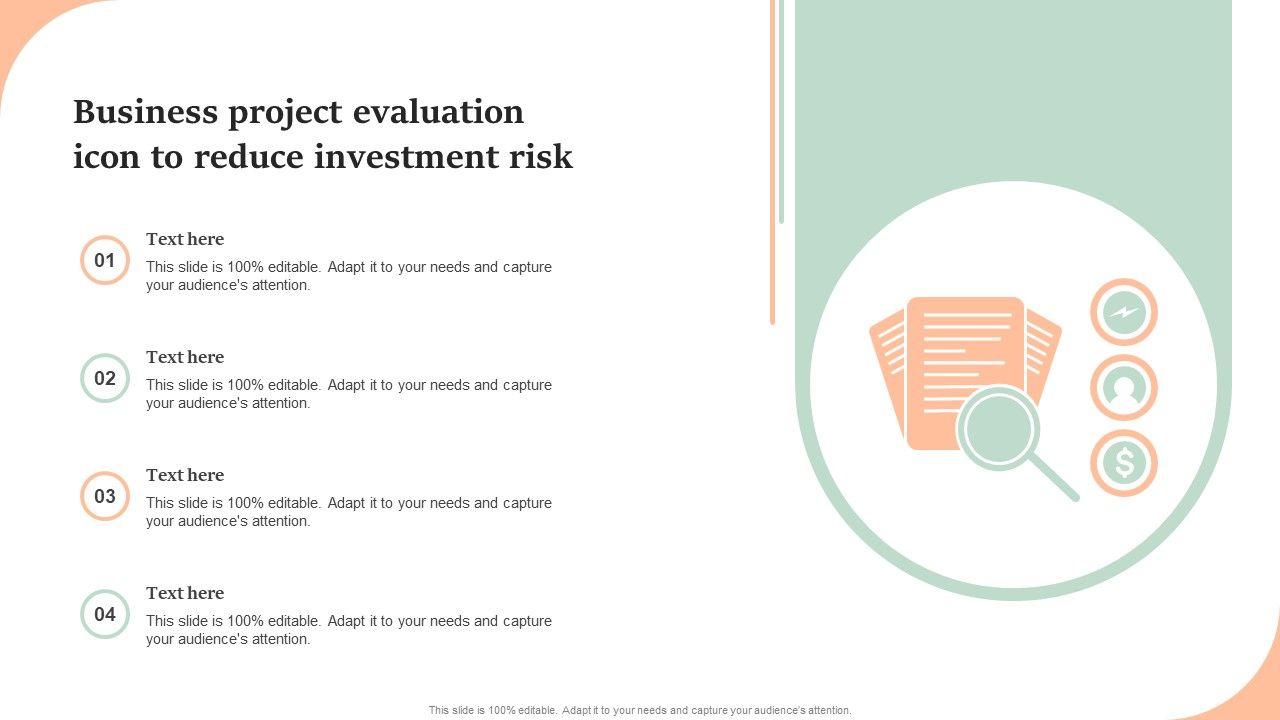 Business project evaluation icon to reduce investment risk

01
Text here
This slide is 100% editable. Adapt it to your needs and capture your audience's attention.

02
Text here
This slide is 100% editable. Adapt it to your needs and capture your audience's attention.

03
Text here
This slide is 100% editable. Adapt it to your needs and capture your audience's attention.

04
Text here
This slide is 100% editable. Adapt it to your needs and capture your audience's attention.

$

This slide is 100% editable. Adapt it to your needs and capture your audience's attention.